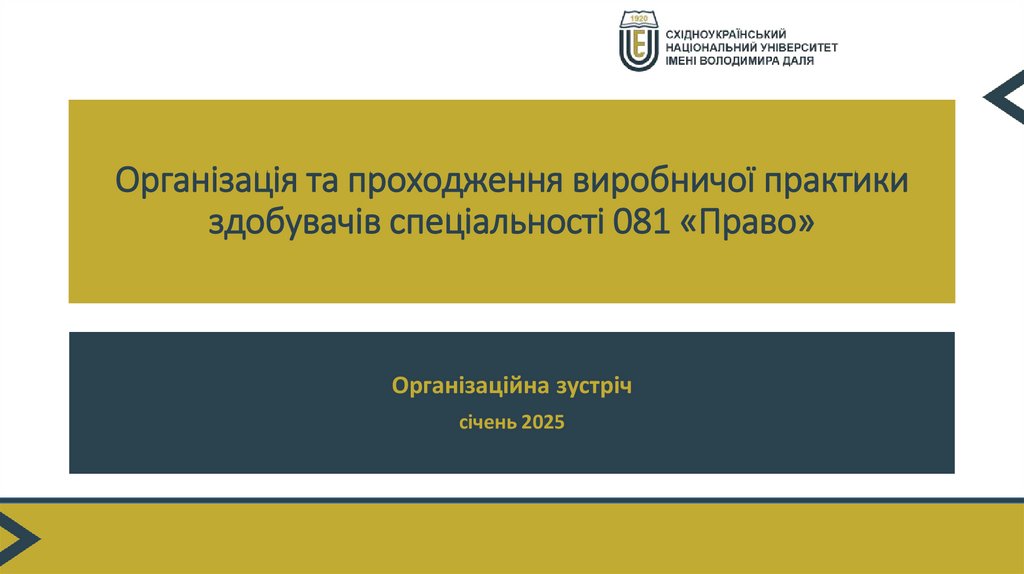 1920

СХІДНОУКРАЇНСЬКИЙ НАЦІОНАЛЬНИЙ УНІВЕРСИТЕТ ІМЕНІ ВОЛОДИМИРА ДАЛЯ

Організація та проходження виробничої практики здобувачів спеціальності 081 «Право»

Організаційна зустріч

січень 2025